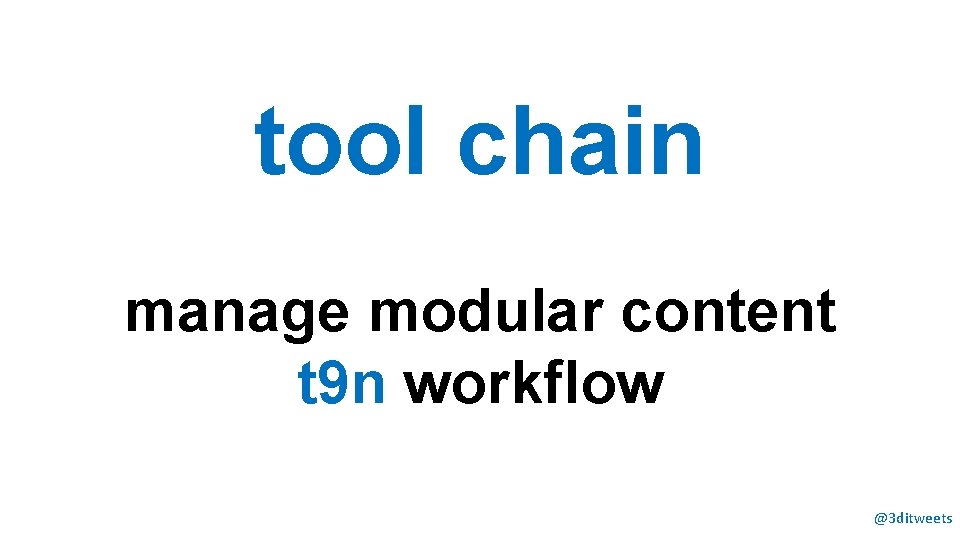 tool chain

manage modular content
t9n workflow

@3ditweets